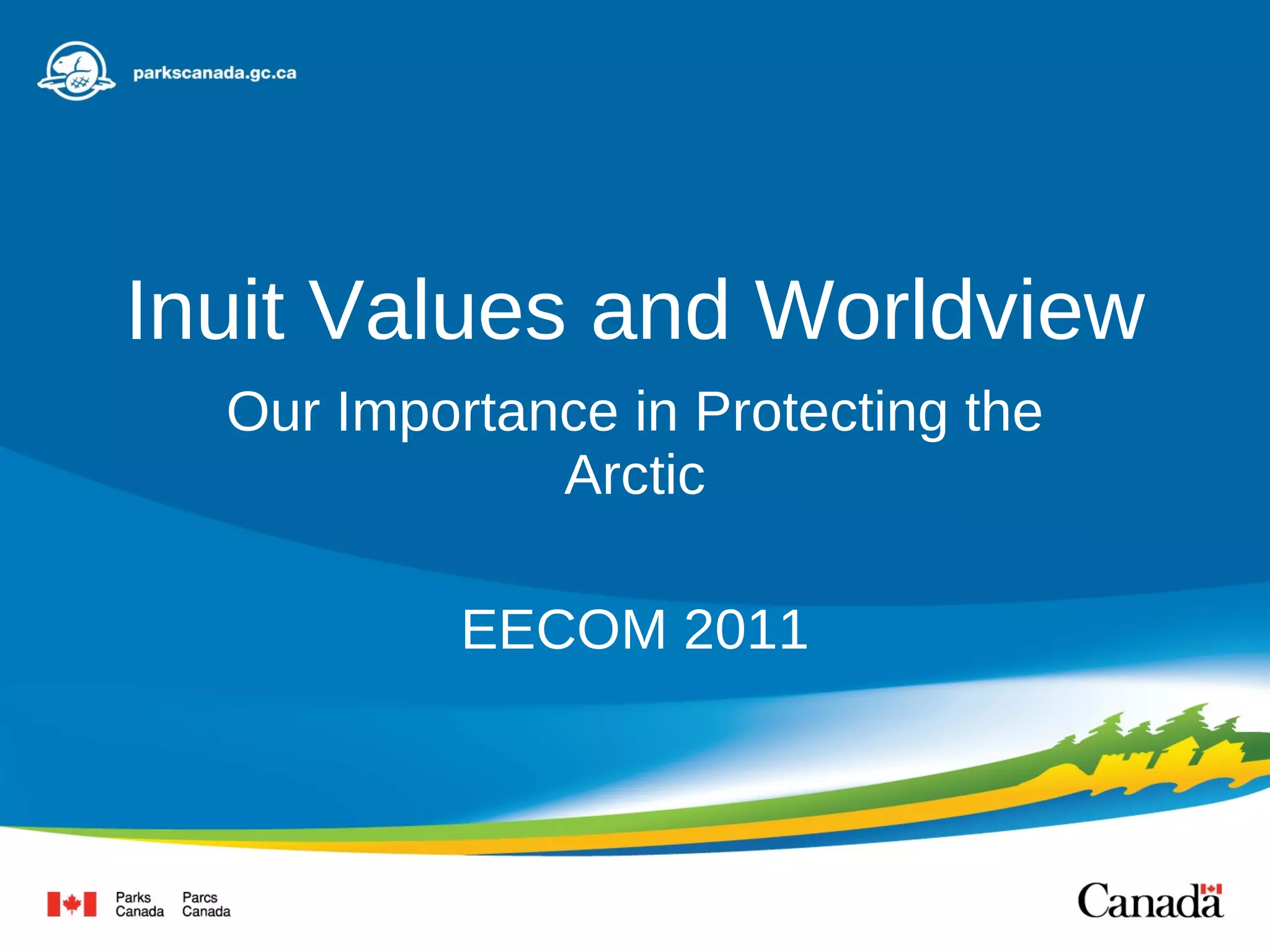 parkscanada.gc.ca

Inuit Values and Worldview

Our Importance in Protecting the Arctic

EECOM 2011

Parks Canada

Parcs Canada

Canada